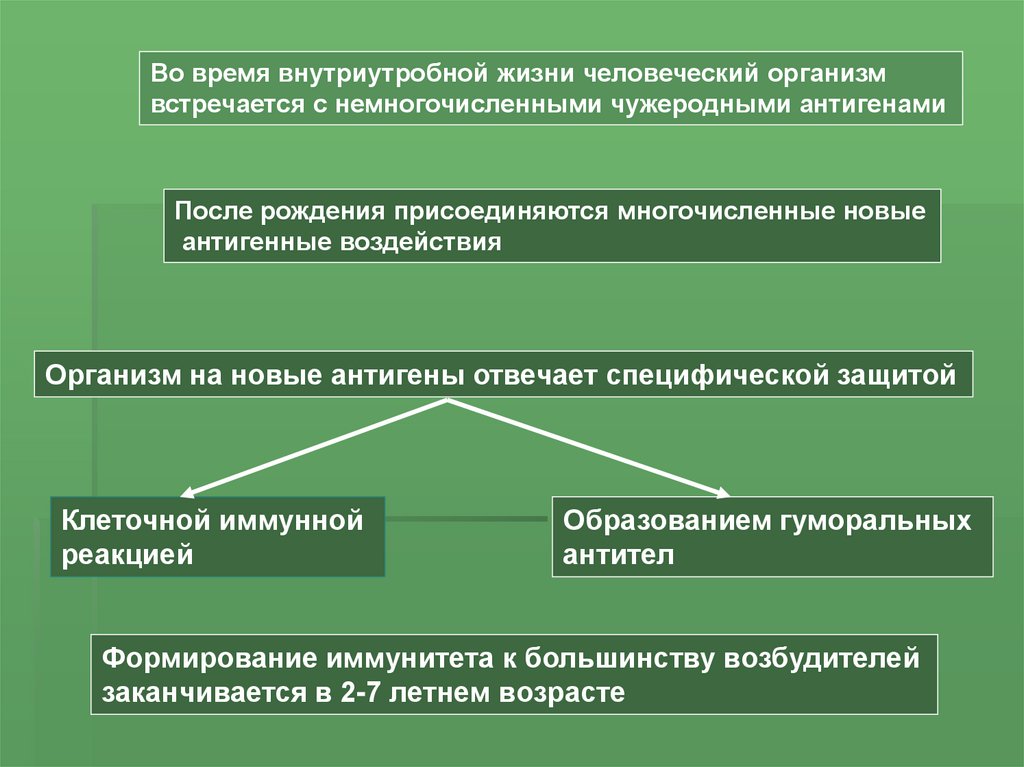 Во время внутриутробной жизни человеческий организм встречается с немногочисленными чужеродными антигенами

После рождения присоединяются многочисленные новые антигенные воздействия

Организм на новые антигены отвечает специфической защитой

Клеточной иммунной реакцией

Образованием гуморальных антител

Формирование иммунитета к большинству возбудителей заканчивается в 2-7 летнем возрасте